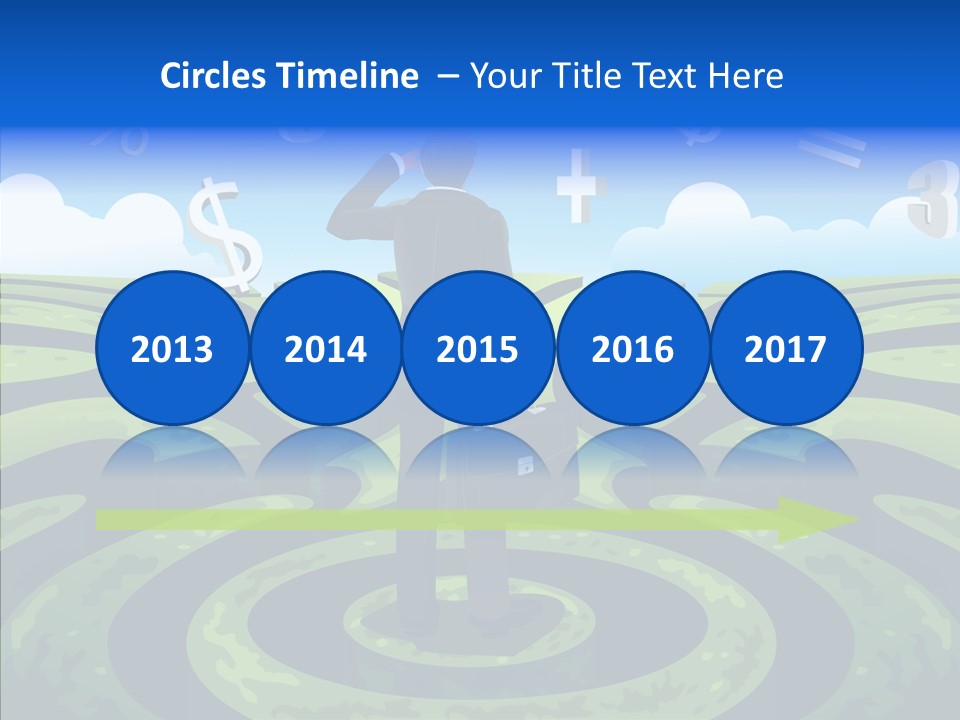 Circles Timeline – Your Title Text Here

2013

2014

2015

2016

2017